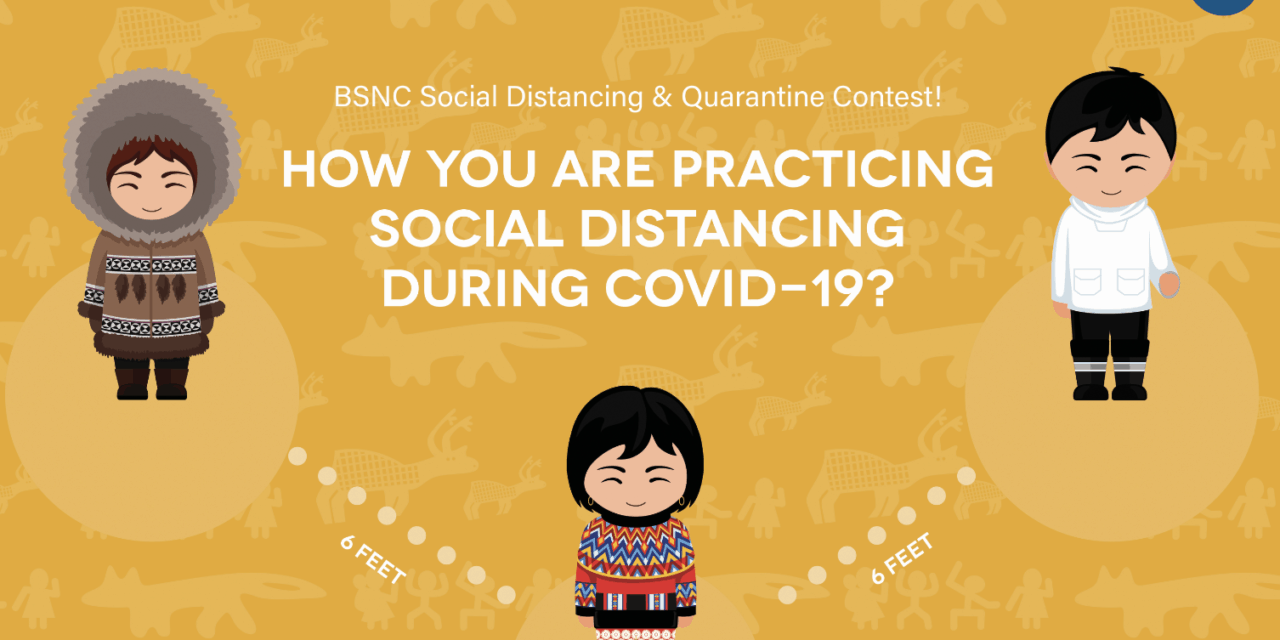 BSNC Social Distancing & Quarantine Contest!

HOW YOU ARE PRACTICING SOCIAL DISTANCING DURING COVID-19?

6 FEET

6 FEET